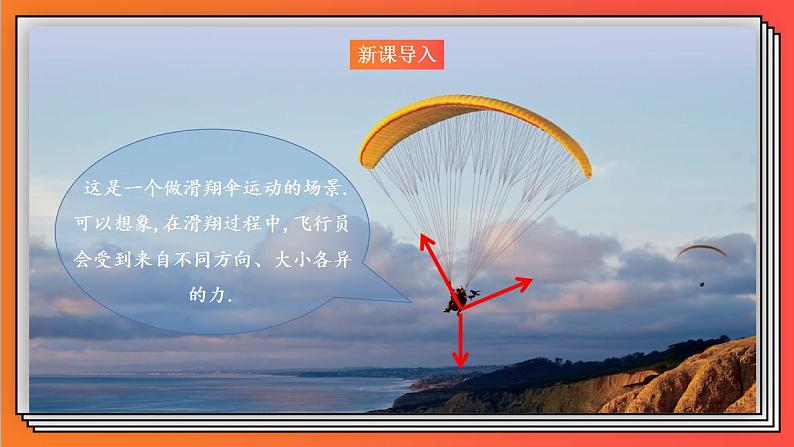 新课导入

这是一个做滑翔伞运动的场景.可以想象,在滑翔过程中,飞行员会受到来自不同方向、大小各异的力.